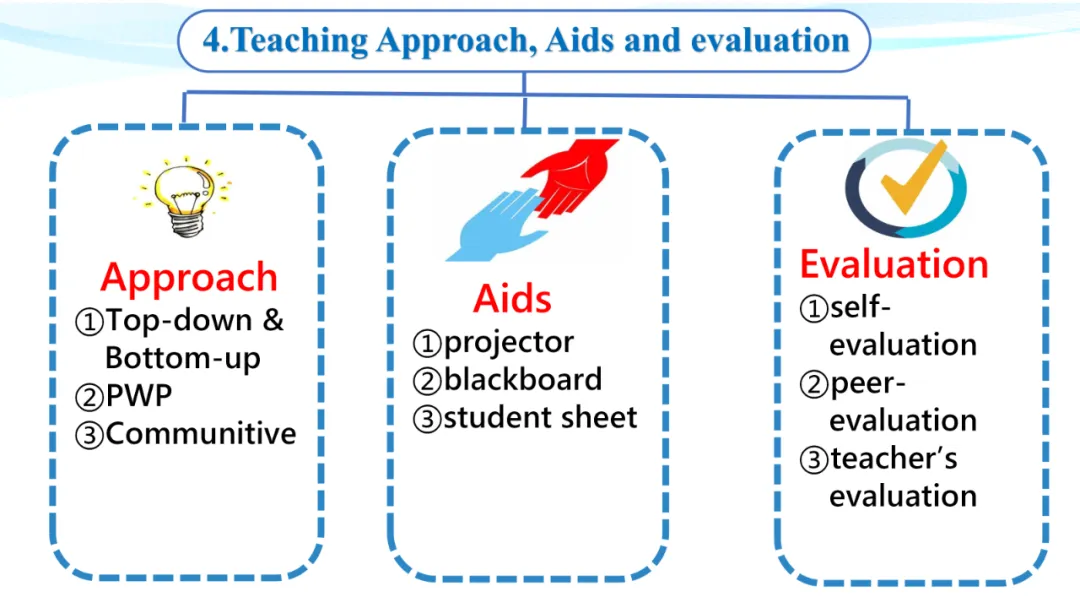 4.Teaching Approach, Aids and evaluation

Approach
①Top-down & Bottom-up
②PWP
③Communitive

Aids
①projector
②blackboard
③student sheet

Evaluation
①self-evaluation
②peer-evaluation
③teacher's evaluation